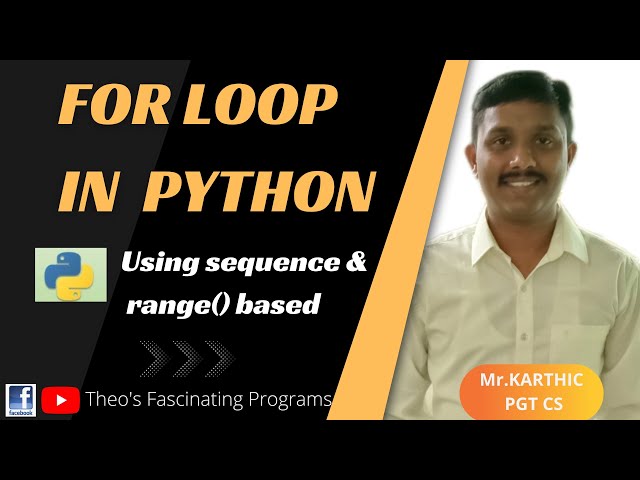 FOR LOOP
IN PYTHON

Using sequence &
range() based

facebook

Theo's Fascinating Programs

Mr.KARTHIC
PGT CS